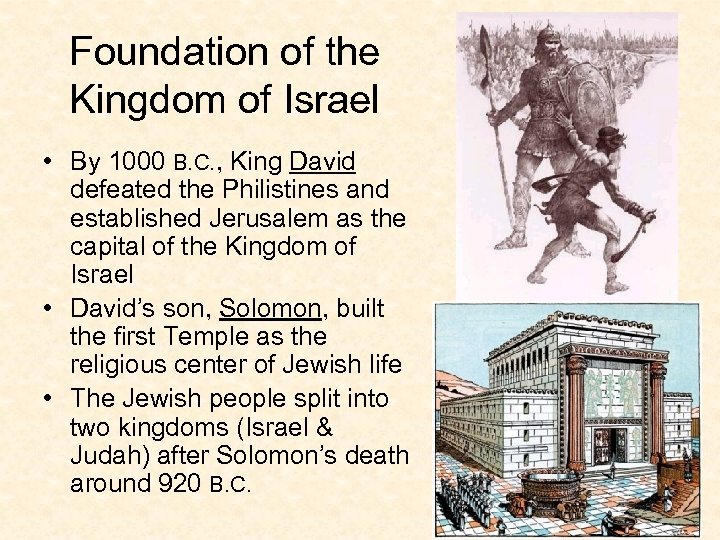 Foundation of the Kingdom of Israel

• By 1000 B.C., King David defeated the Philistines and established Jerusalem as the capital of the Kingdom of Israel
• David's son, Solomon, built the first Temple as the religious center of Jewish life
• The Jewish people split into two kingdoms (Israel & Judah) after Solomon's death around 920 B.C.